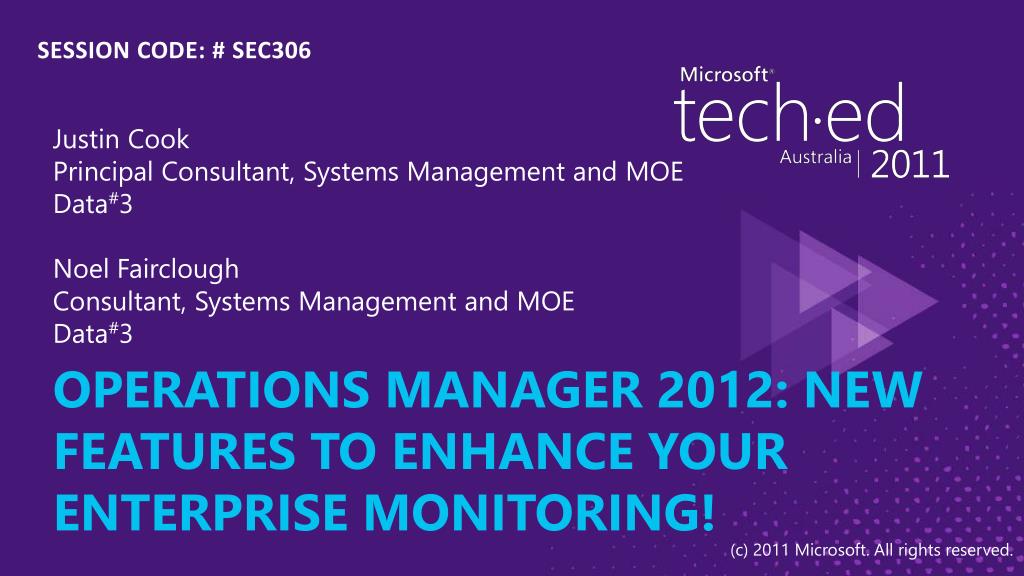 SESSION CODE: # SEC306

Microsoft®
tech·ed
Australia | 2011

Justin Cook
Principal Consultant, Systems Management and MOE
Data#3

Noel Fairclough
Consultant, Systems Management and MOE
Data#3

OPERATIONS MANAGER 2012: NEW FEATURES TO ENHANCE YOUR ENTERPRISE MONITORING!

(c) 2011 Microsoft. All rights reserved.